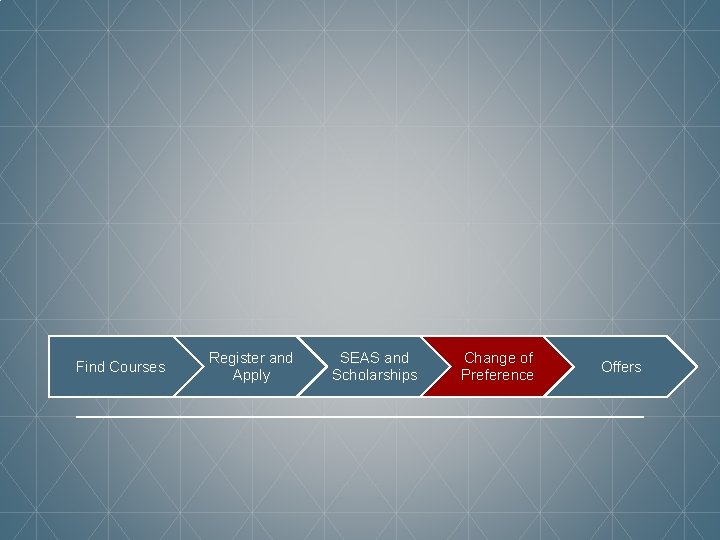 Find Courses

Register and Apply

SEAS and Scholarships

Change of Preference

Offers